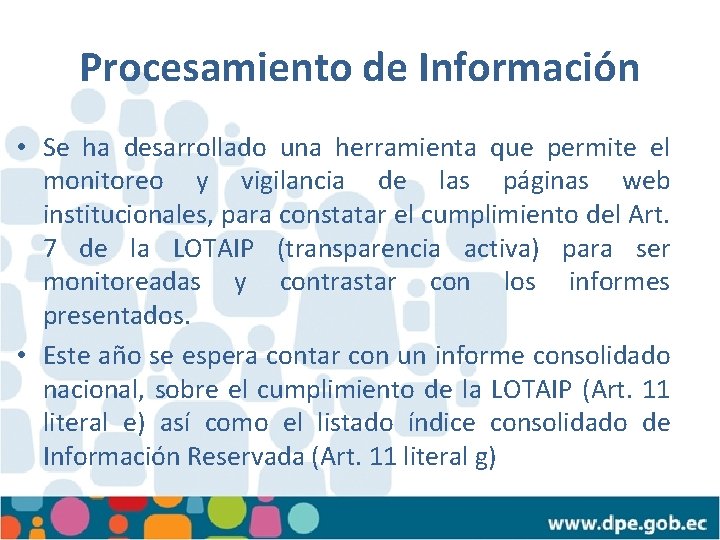 Procesamiento de Información

• Se ha desarrollado una herramienta que permite el monitoreo y vigilancia de las páginas web institucionales, para constatar el cumplimiento del Art. 7 de la LOTAIP (transparencia activa) para ser monitoreadas y contrastar con los informes presentados.

• Este año se espera contar con un informe consolidado nacional, sobre el cumplimiento de la LOTAIP (Art. 11 literal e) así como el listado índice consolidado de Información Reservada (Art. 11 literal g)

www.dpe.gob.ec